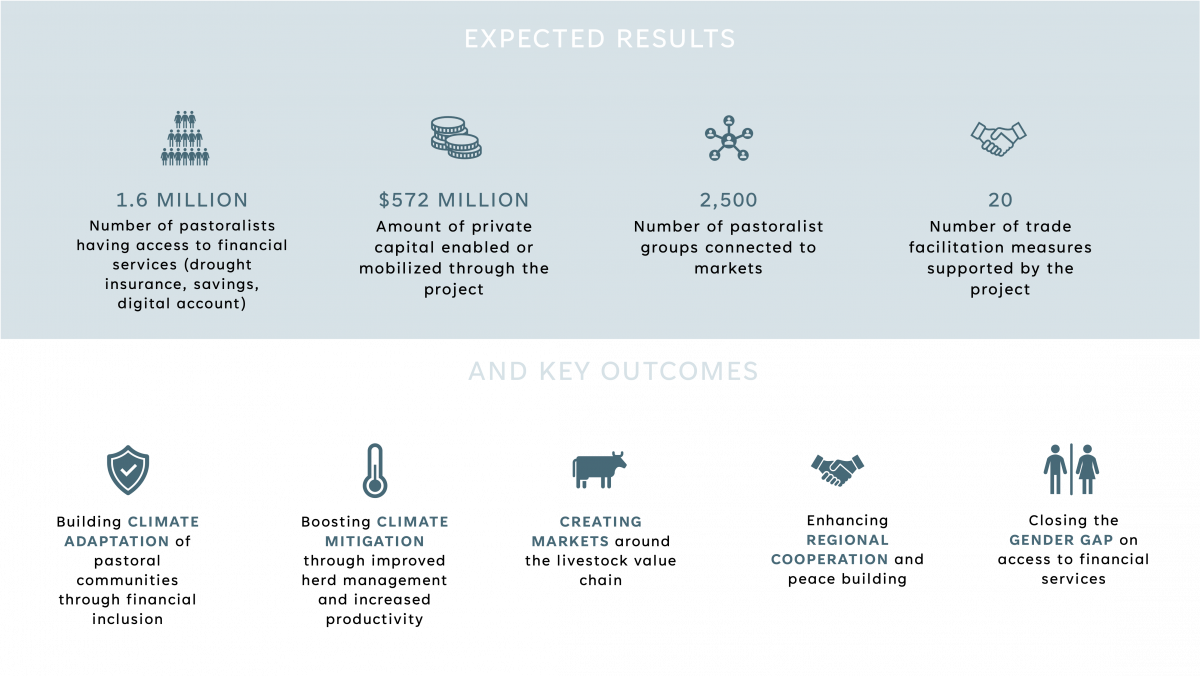 EXPECTED RESULTS

1.6 MILLION
Number of pastoralists having access to financial services (drought insurance, savings, digital account)

$572 MILLION
Amount of private capital enabled or mobilized through the project

2,500
Number of pastoralist groups connected to markets

20
Number of trade facilitation measures supported by the project

AND KEY OUTCOMES

Building CLIMATE ADAPTATION of pastoral communities through financial inclusion

Boosting CLIMATE MITIGATION through improved herd management and increased productivity

CREATING MARKETS around the livestock value chain

Enhancing REGIONAL COOPERATION and peace building

Closing the GENDER GAP on access to financial services